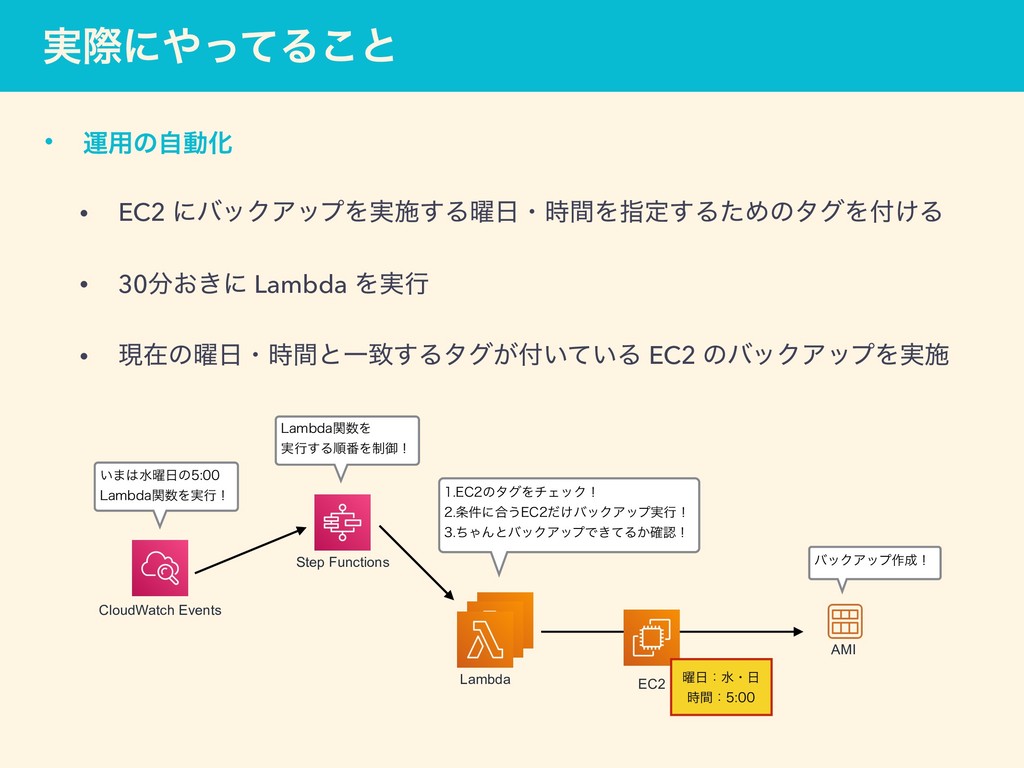 実際にやってること

• 運用の自動化

• EC2 にバックアップを実施する曜日・時間を指定するためのタグを付ける

• 30分おきに Lambda を実行

• 現在の曜日・時間と一致するタグが付いている EC2 のバックアップを実施

いまは水曜日の5:00
Lambda関数を実行！

CloudWatch Events

Lambda関数を
実行する順番を制御！

Step Functions

1.EC2のタグをチェック！
2.条件に合うEC2だけバックアップ実行！
3.ちゃんとバックアップできてるか確認！

Lambda

EC2

曜日：水・日
時間：5:00

バックアップ作成！

AMI